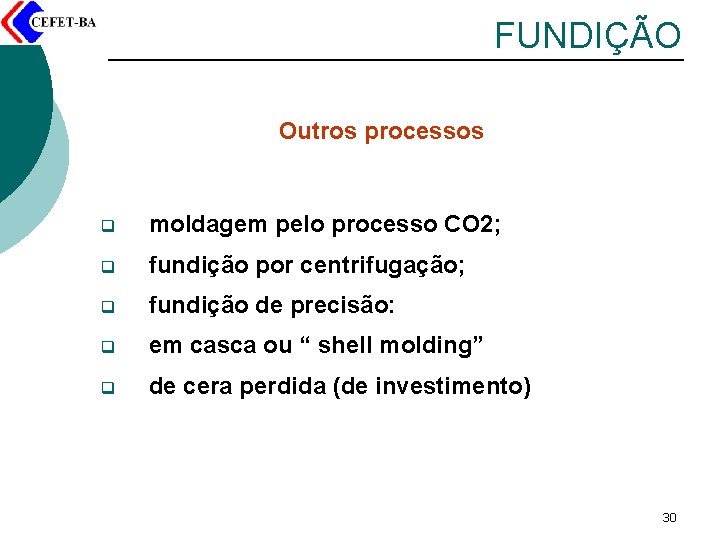 CEFET-BA

FUNDIÇÃO

Outros processos

- moldagem pelo processo CO2;
- fundição por centrifugação;
- fundição de precisão:
- em casca ou “ shell molding”
- de cera perdida (de investimento)

30